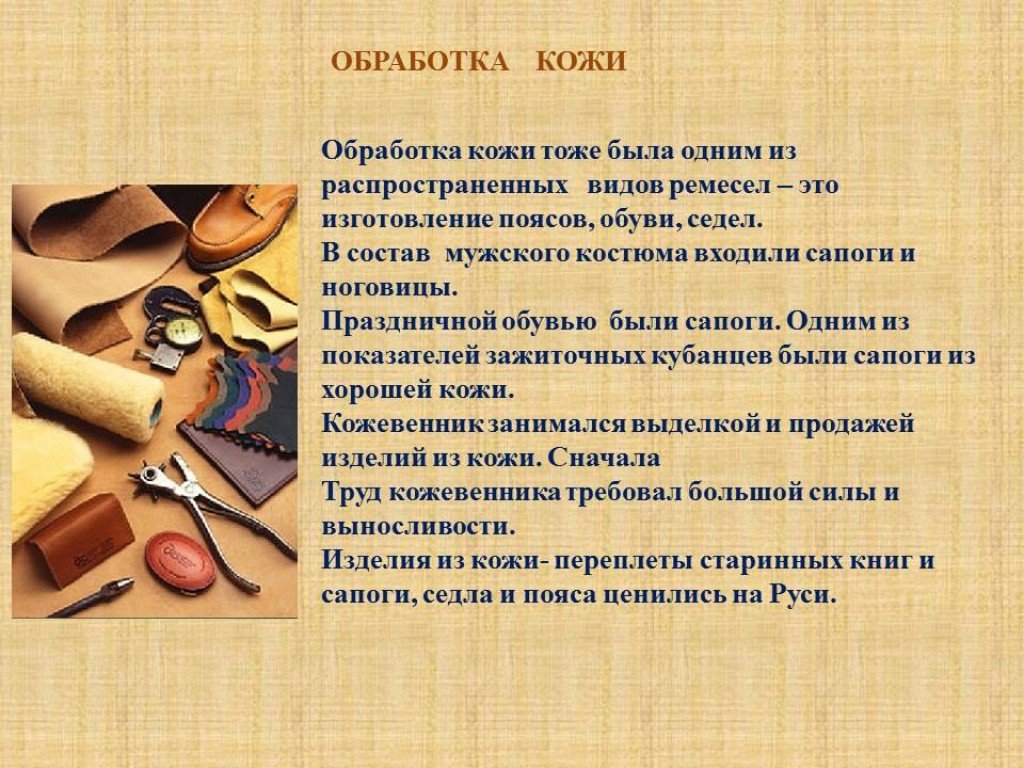 ОБРАБОТКА КОЖИ

Обработка кожи тоже была одним из распространенных видов ремесел – это изготовление поясов, обуви, седел.
В состав мужского костюма входили сапоги и ноговицы.
Праздничной обувью были сапоги. Одним из показателей зажиточных кубанцев были сапоги из хорошей кожи.
Кожевенник занимался выделкой и продажей изделий из кожи. Сначала
Труд кожевенника требовал большой силы и выносливости.
Изделия из кожи- переплеты старинных книг и сапоги, седла и пояса ценились на Руси.